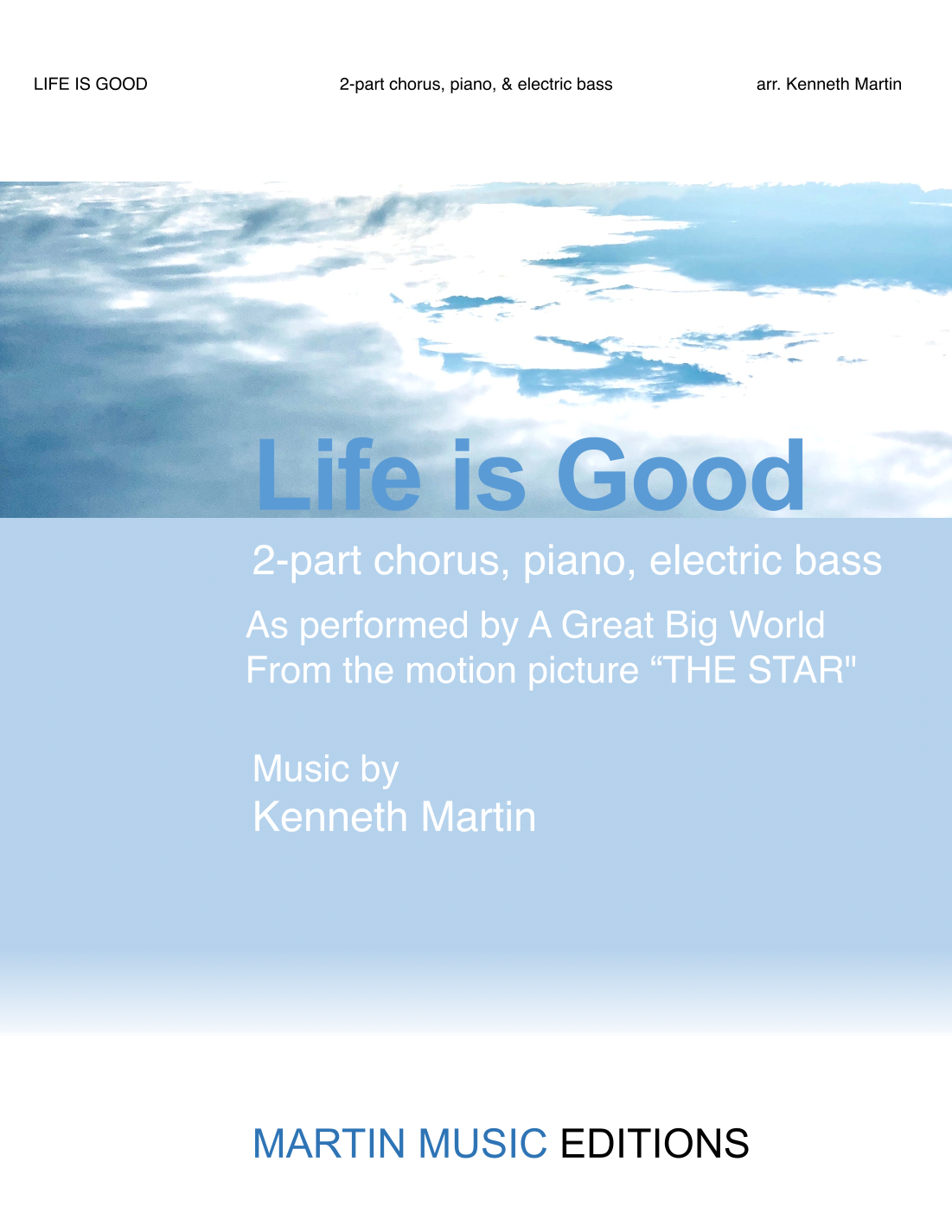 LIFE IS GOOD 2-part chorus, piano, & electric bass arr. Kenneth Martin

Life is Good

2-part chorus, piano, electric bass

As performed by A Great Big World
From the motion picture “THE STAR"

Music by
Kenneth Martin

MARTIN MUSIC EDITIONS